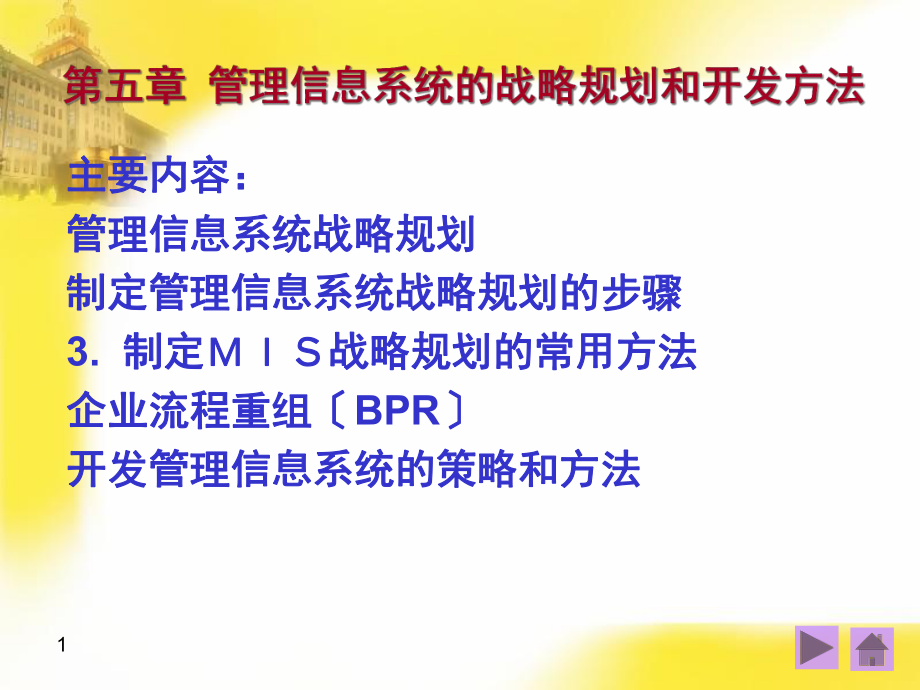 第五章 管理信息系统的战略规划和开发方法

主要内容：
管理信息系统战略规划
制定管理信息系统战略规划的步骤
3. 制定ＭＩＳ战略规划的常用方法
企业流程重组〔BPR〕
开发管理信息系统的策略和方法

1